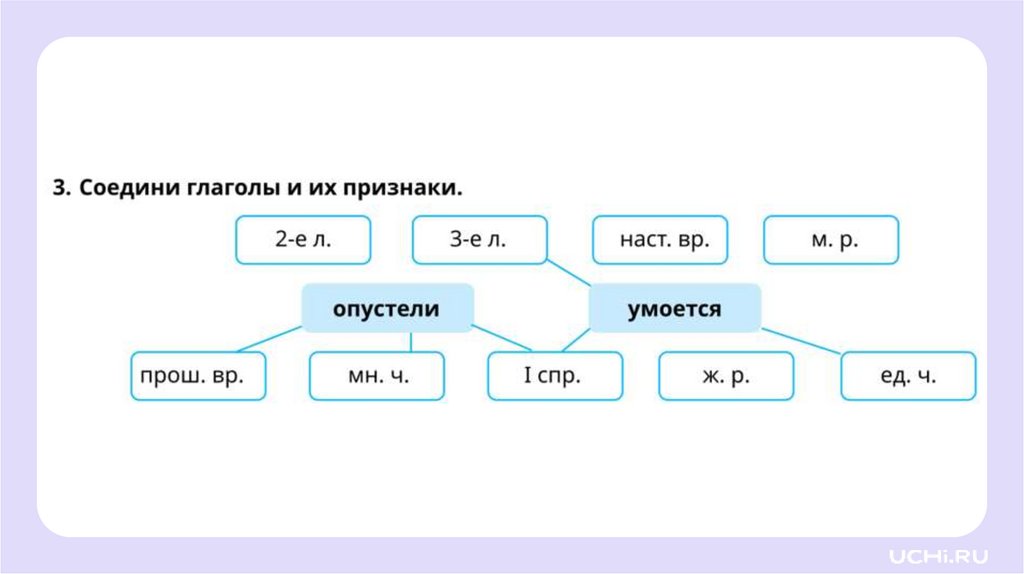 3. Соедини глаголы и их признаки.

2-е л.

3-е л.

наст. вр.

м. р.

опустели

умоется

прош. вр.

мн. ч.

I спр.

ж. р.

ед. ч.

UCHi.RU